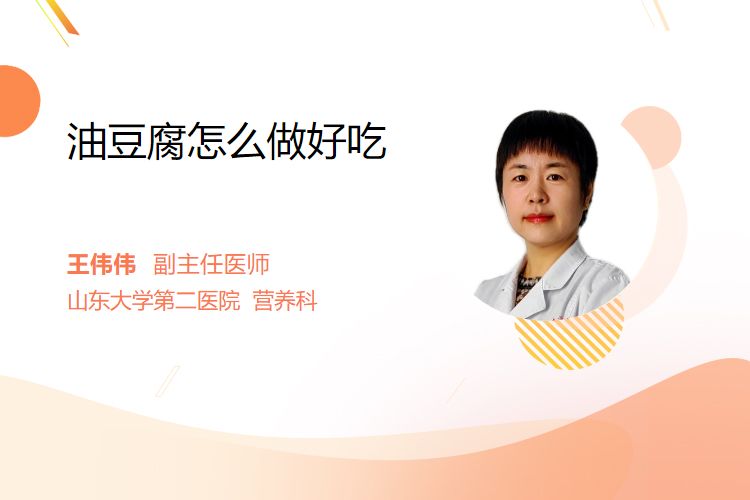 油豆腐怎么做好吃

王伟伟 副主任医师
山东大学第二医院 营养科